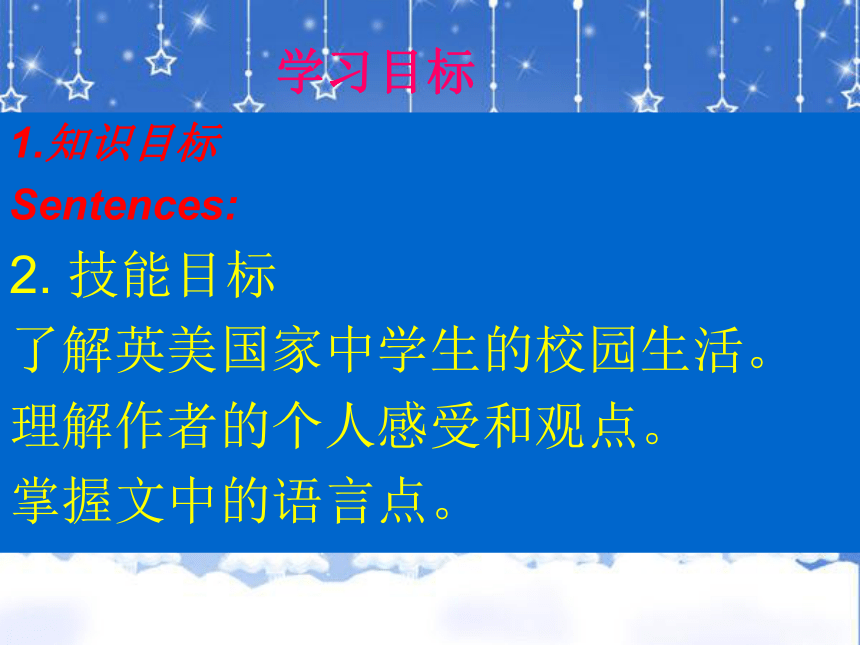 学习目标

1.知识目标

Sentences:

2. 技能目标

了解英美国家中学生的校园生活。

理解作者的个人感受和观点。

掌握文中的语言点。